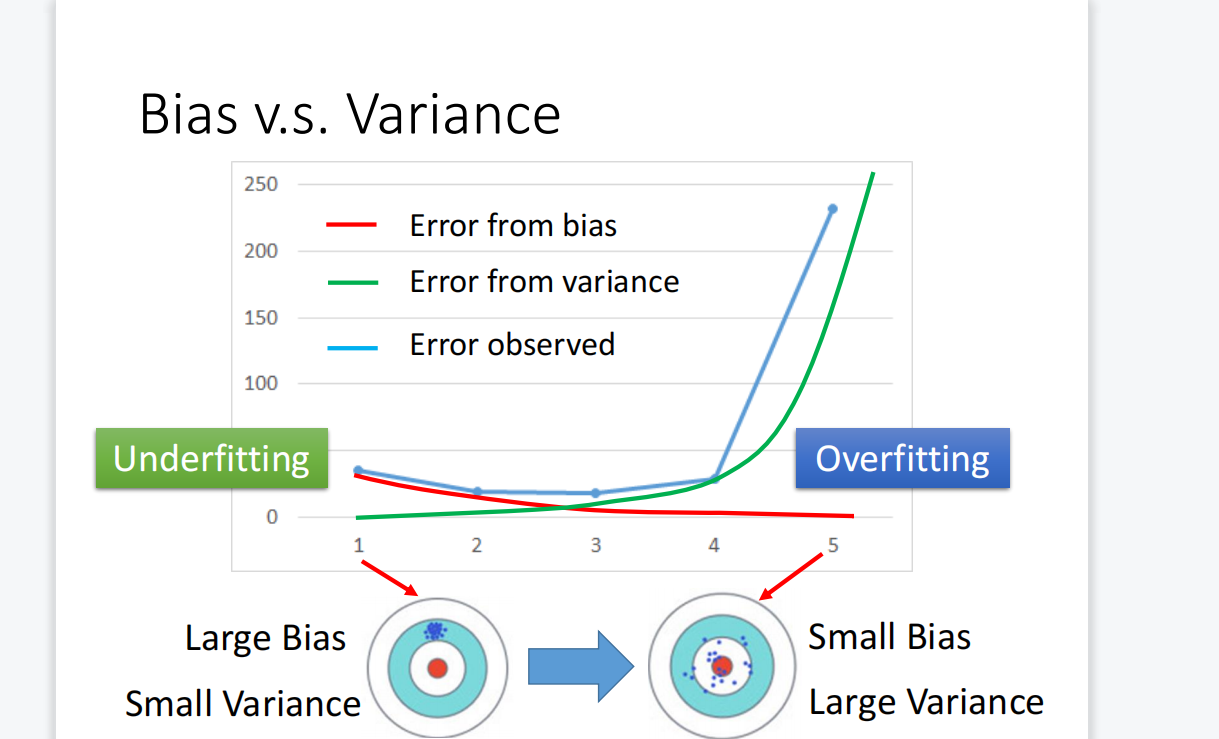 Bias v.s. Variance

250
200
150
100
0

Error from bias
Error from variance
Error observed

Underfitting
Overfitting

1 2 3 4 5

Large Bias
Small Variance

Small Bias
Large Variance